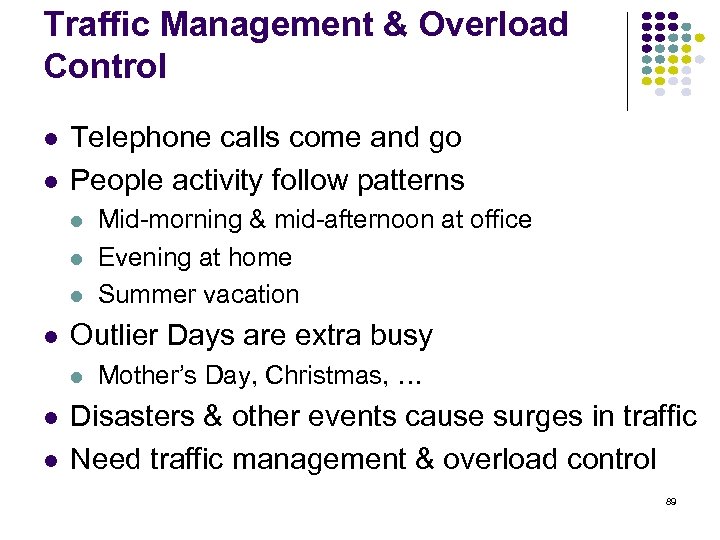 Traffic Management & Overload Control

- Telephone calls come and go
- People activity follow patterns
  - Mid-morning & mid-afternoon at office
  - Evening at home
  - Summer vacation
- Outlier Days are extra busy
  - Mother's Day, Christmas, …
- Disasters & other events cause surges in traffic
- Need traffic management & overload control

89